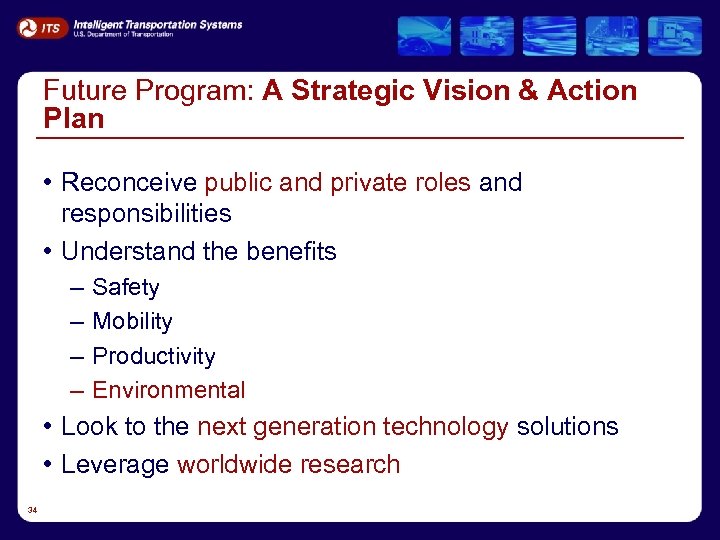 ITS Intelligent Transportation Systems
U.S. Department of Transportation

Future Program: A Strategic Vision & Action Plan

• Reconceive public and private roles and responsibilities
• Understand the benefits
– Safety
– Mobility
– Productivity
– Environmental
• Look to the next generation technology solutions
• Leverage worldwide research

34